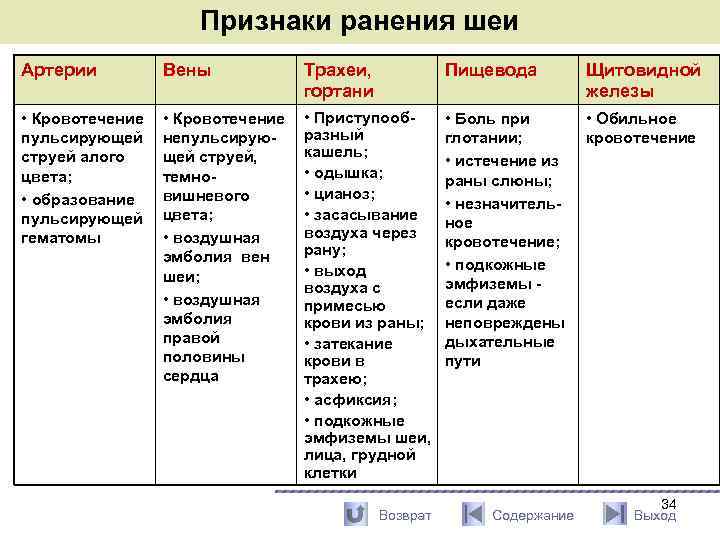 Признаки ранения шеи

| Артерии | Вены | Трахеи, гортани | Пищевода | Щитовидной железы |
|---|---|---|---|---|
| • Кровотечение пульсирующей струей алого цвета; • образование пульсирующей гематомы | • Кровотечение непульсирующей струей, темно-вишневого цвета; • воздушная эмболия вен шеи; • воздушная эмболия правой половины сердца | • Приступообразный кашель; • одышка; • цианоз; • засасывание воздуха через рану; • выход воздуха с примесью крови из раны; • затекание крови в трахею; • асфиксия; • подкожные эмфиземы шеи, лица, грудной клетки | • Боль при глотании; • истечение из раны слюны; • незначительное кровотечение; • подкожные эмфиземы - если даже неповреждены дыхательные пути | • Обильное кровотечение |

34

Возврат Содержание Выход